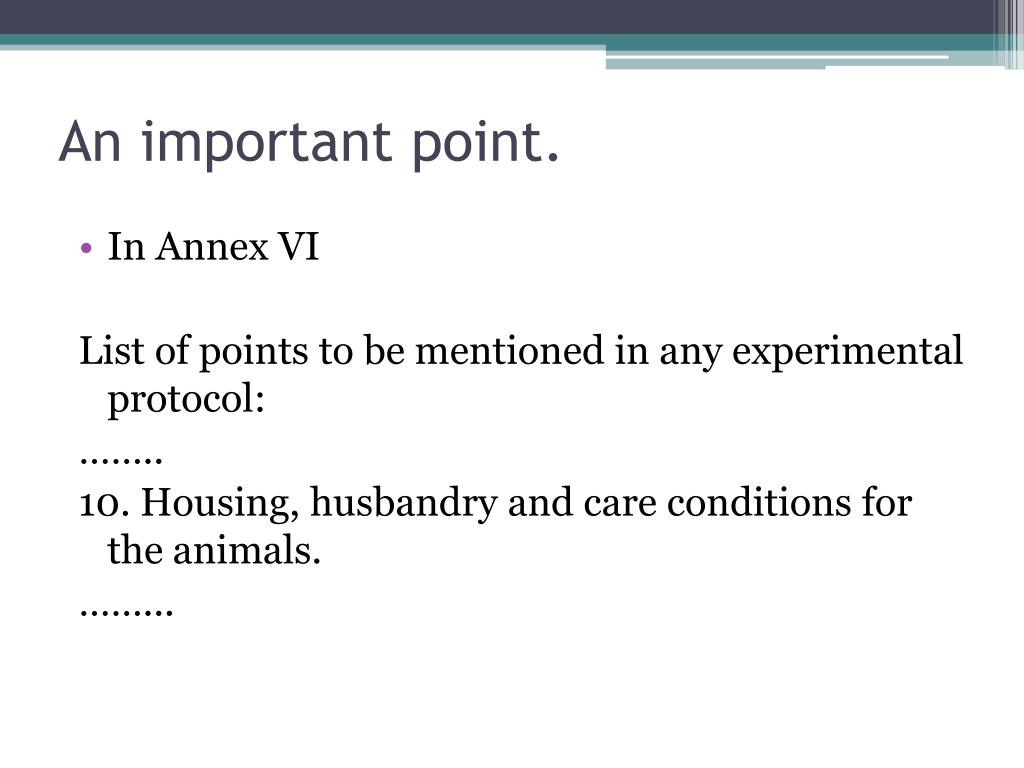 An important point.

• In Annex VI

List of points to be mentioned in any experimental protocol:

........

10. Housing, husbandry and care conditions for the animals.

.........